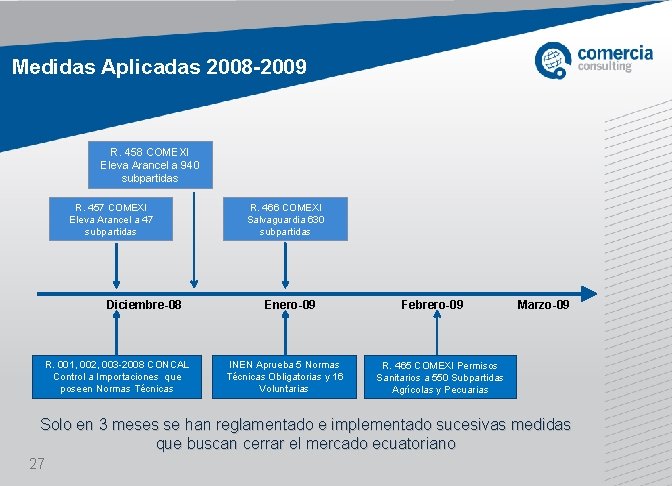 Medidas Aplicadas 2008-2009

comercia consulting

R. 458 COMEXI
Eleva Arancel a 940 subpartidas

R. 457 COMEXI
Eleva Arancel a 47 subpartidas

R. 466 COMEXI
Salvaguardia 630 subpartidas

Diciembre-08

Enero-09

Febrero-09

Marzo-09

R. 001, 002, 003-2008 CONCAL
Control a Importaciones que poseen Normas Técnicas

INEN Aprueba 5 Normas Técnicas Obligatorias y 16 Voluntarias

R. 465 COMEXI Permisos Sanitarios a 550 Subpartidas Agrícolas y Pecuarias

Solo en 3 meses se han reglamentado e implementado sucesivas medidas que buscan cerrar el mercado ecuatoriano

27